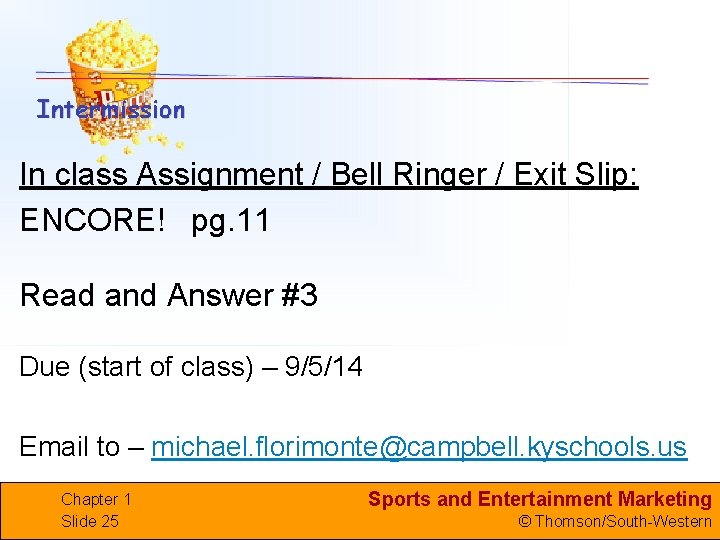 Intermission

In class Assignment / Bell Ringer / Exit Slip:

ENCORE! pg.11

Read and Answer #3

Due (start of class) – 9/5/14

Email to – michael.florimonte@campbell.kyschools.us

Chapter 1
Slide 25

Sports and Entertainment Marketing
© Thomson/South-Western